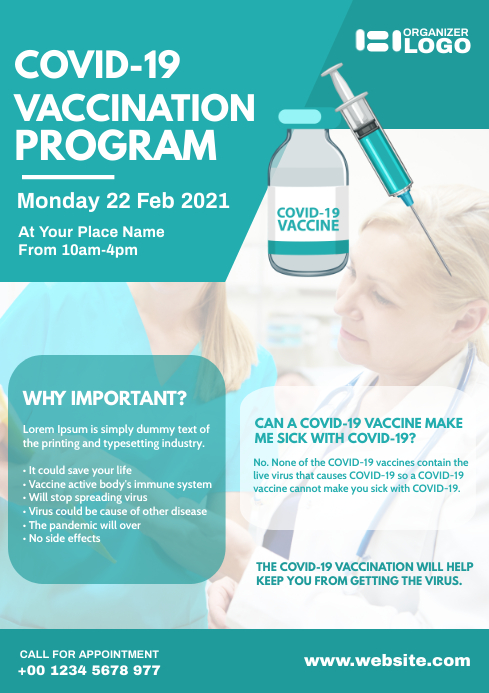 ORGANIZER LOGO

COVID-19 VACCINATION PROGRAM

Monday 22 Feb 2021

At Your Place Name
From 10am-4pm

COVID-19 VACCINE

WHY IMPORTANT?

Lorem Ipsum is simply dummy text of the printing and typesetting industry.

• It could save your life
• Vaccine active body's immune system
• Will stop spreading virus
• Virus could be cause of other disease
• The pandemic will over
• No side effects

CAN A COVID-19 VACCINE MAKE ME SICK WITH COVID-19?

No. None of the COVID-19 vaccines contain the live virus that causes COVID-19 so a COVID-19 vaccine cannot make you sick with COVID-19.

THE COVID-19 VACCINATION WILL HELP KEEP YOU FROM GETTING THE VIRUS.

CALL FOR APPOINTMENT
+00 1234 5678 977

www.website.com